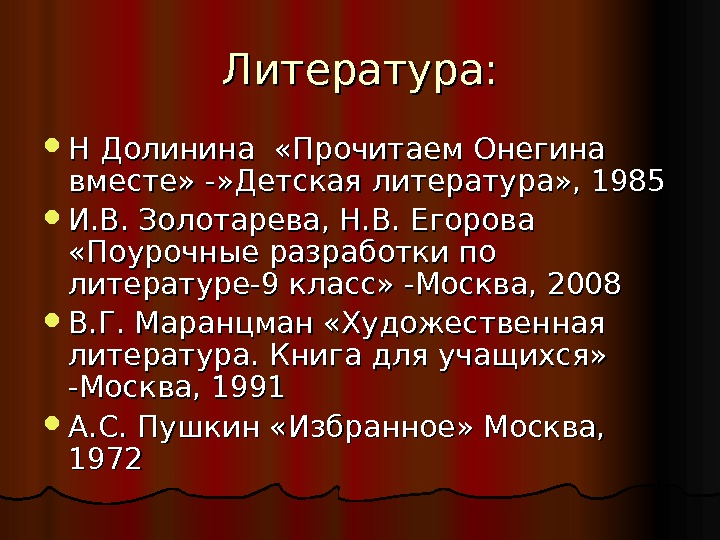 Литература:

- Н Долинина «Прочитаем Онегина вместе» -»Детская литература», 1985
- И.В. Золотарева, Н.В. Егорова «Поурочные разработки по литературе-9 класс» -Москва, 2008
- В.Г. Маранцман «Художественная литература. Книга для учащихся» -Москва, 1991
- А.С. Пушкин «Избранное» Москва, 1972